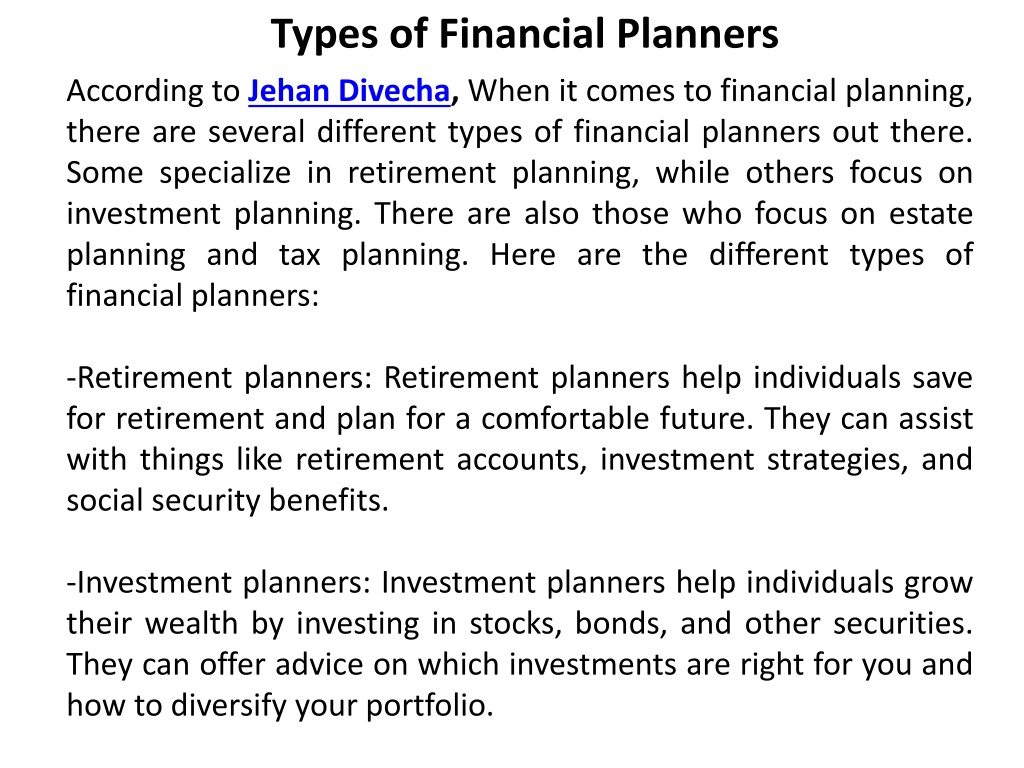 Types of Financial Planners

According to Jehan Divecha, When it comes to financial planning, there are several different types of financial planners out there. Some specialize in retirement planning, while others focus on investment planning. There are also those who focus on estate planning and tax planning. Here are the different types of financial planners:

-Retirement planners: Retirement planners help individuals save for retirement and plan for a comfortable future. They can assist with things like retirement accounts, investment strategies, and social security benefits.

-Investment planners: Investment planners help individuals grow their wealth by investing in stocks, bonds, and other securities. They can offer advice on which investments are right for you and how to diversify your portfolio.